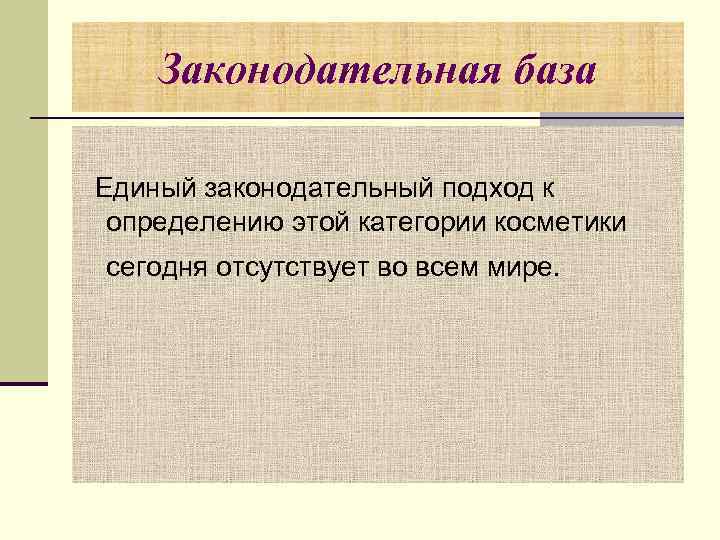 Законодательная база

Единый законодательный подход к определению этой категории косметики сегодня отсутствует во всем мире.